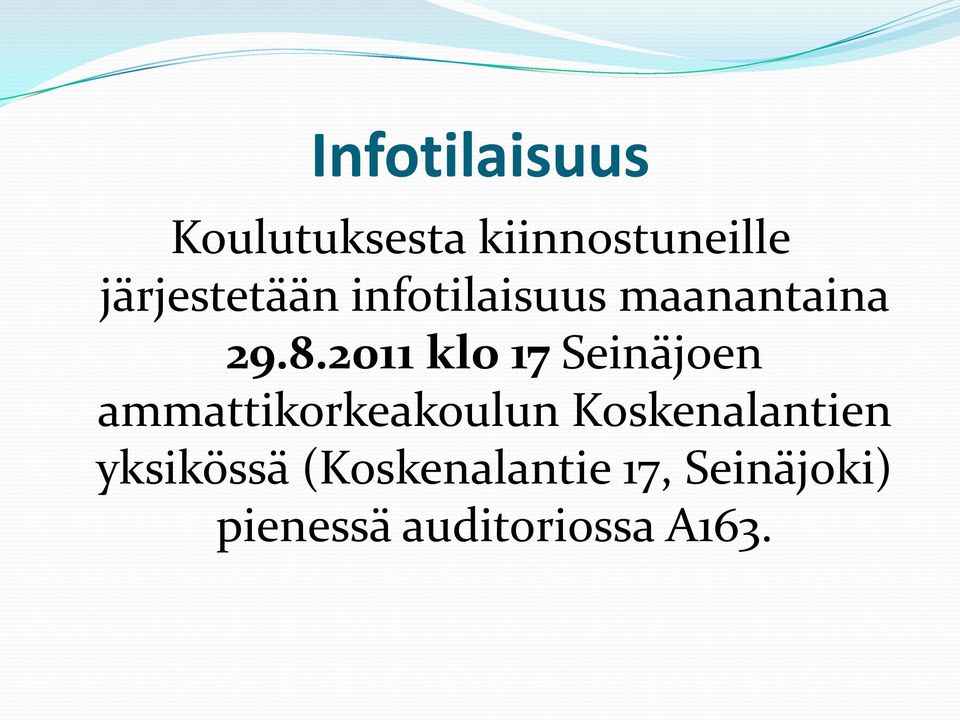 Infotilaisuus

Koulutuksesta kiinnostuneille järjestetään infotilaisuus maanantaina 29.8.2011 klo 17 Seinäjoen ammattikorkeakoulun Koskenalantien yksikössä (Koskenalantie 17, Seinäjoki) pienessä auditoriossa A163.